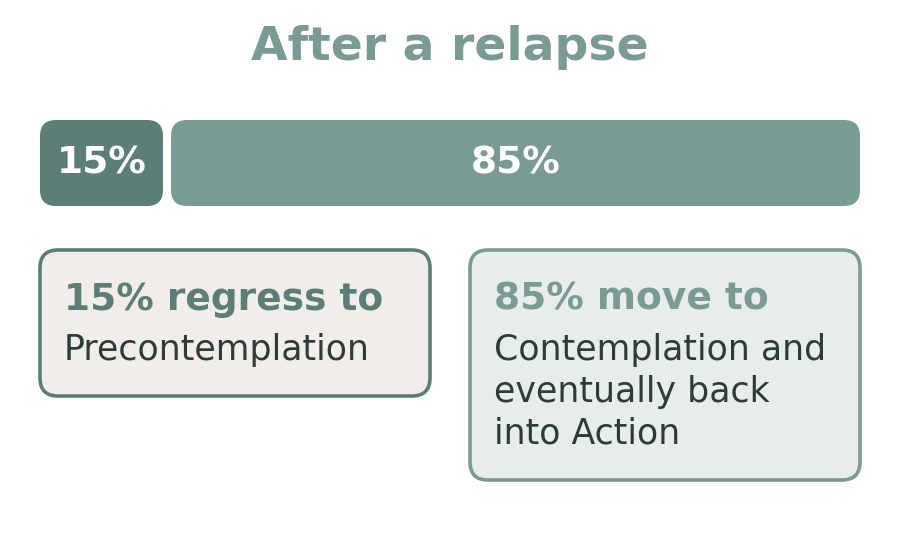 After a relapse

15%

85%

15% regress to
Precontemplation

85% move to
Contemplation and eventually back into Action